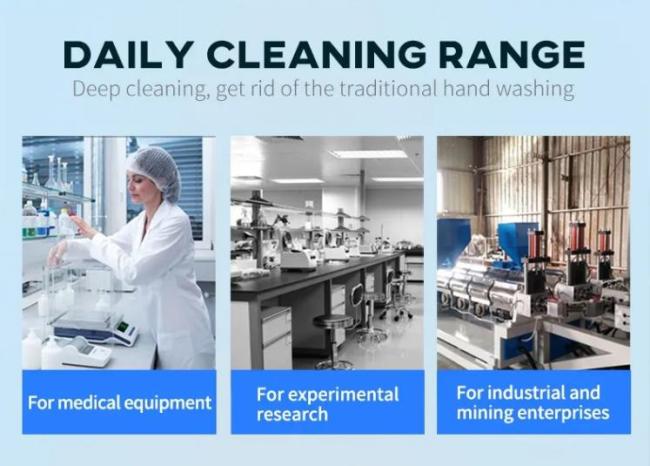 DAILY CLEANING RANGE

Deep cleaning, get rid of the traditional hand washing

For medical equipment

For experimental research

For industrial and mining enterprises